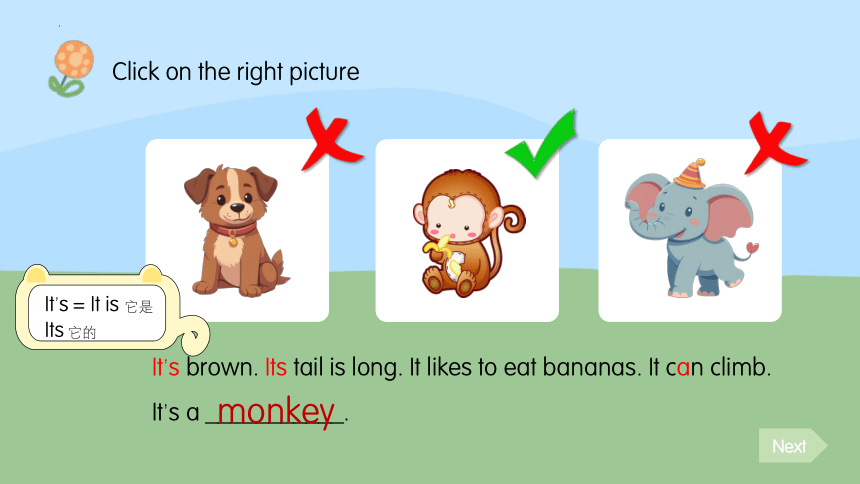 Click on the right picture

It's = It is 它是
Its 它的

It's brown. Its tail is long. It likes to eat bananas. It can climb.

It's a monkey.

Next